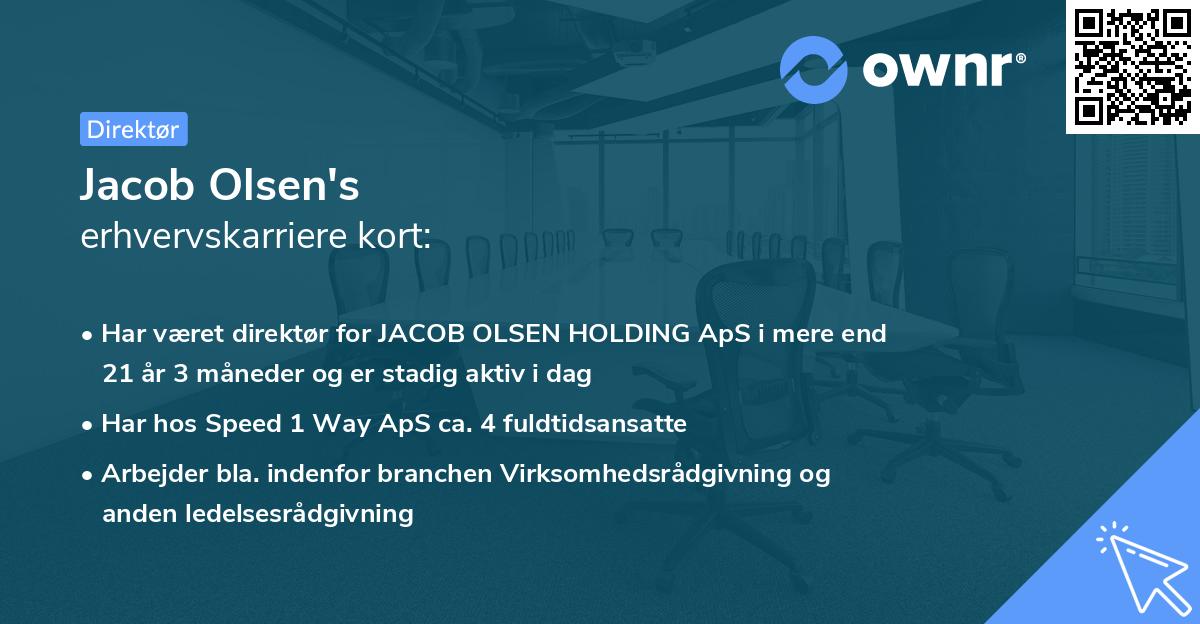 ownr®

Direktør

Jacob Olsen's
erhvervskarriere kort:

• Har været direktør for JACOB OLSEN HOLDING ApS i mere end 21 år 3 måneder og er stadig aktiv i dag

• Har hos Speed 1 Way ApS ca. 4 fuldtidsansatte

• Arbejder bla. indenfor branchen Virksomhedsrådgivning og anden ledelsesrådgivning